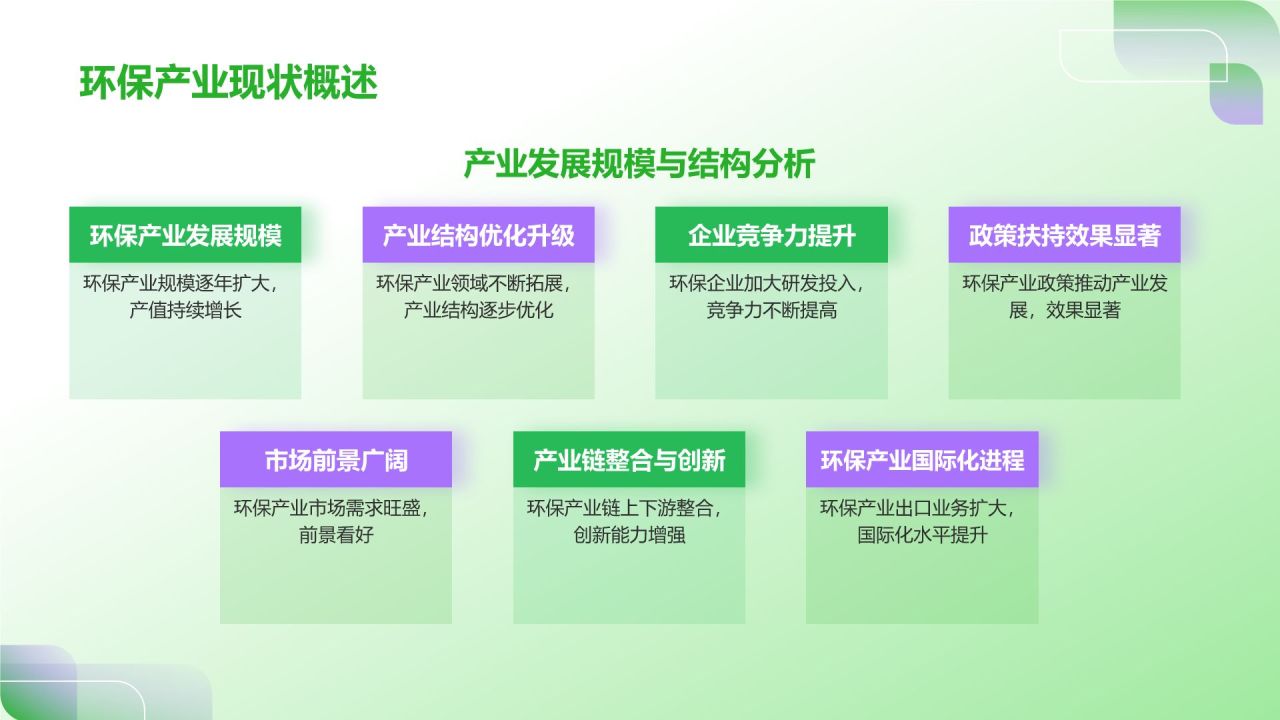 环保产业现状概述

产业发展规模与结构分析

环保产业发展规模

环保产业规模逐年扩大，产值持续增长

产业结构优化升级

环保产业领域不断拓展，产业结构逐步优化

企业竞争力提升

环保企业加大研发投入，竞争力不断提高

政策扶持效果显著

环保产业政策推动产业发展，效果显著

市场前景广阔

环保产业市场需求旺盛，前景看好

产业链整合与创新

环保产业链上下游整合，创新能力增强

环保产业国际化进程

环保产业出口业务扩大，国际化水平提升